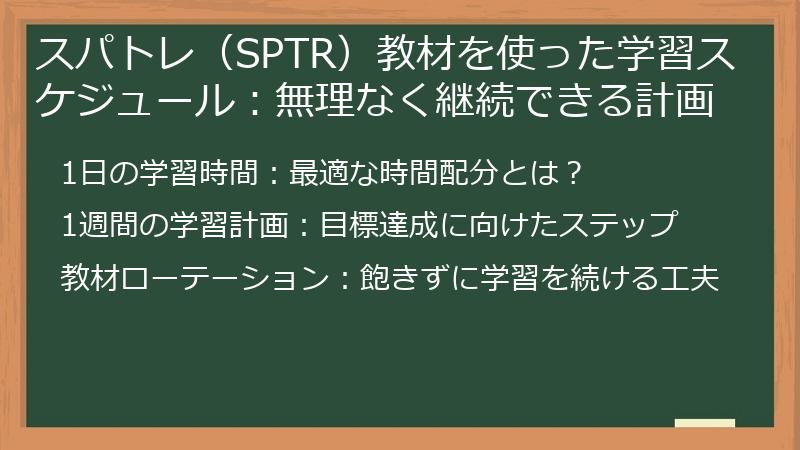 スパトレ（SPTR）教材を使った学習スケジュール：無理なく継続できる計画

1日の学習時間：最適な時間配分とは？

1週間の学習計画：目標達成に向けたステップ

教材ローテーション：飽きずに学習を続ける工夫